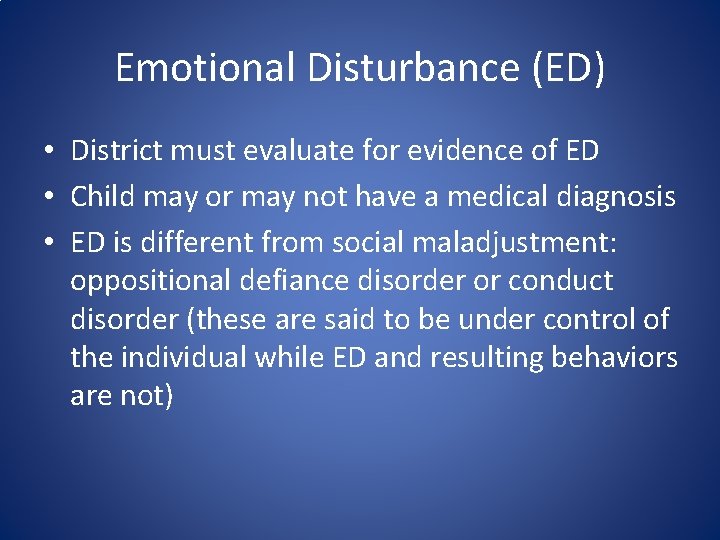 Emotional Disturbance (ED)

• District must evaluate for evidence of ED
• Child may or may not have a medical diagnosis
• ED is different from social maladjustment: oppositional defiance disorder or conduct disorder (these are said to be under control of the individual while ED and resulting behaviors are not)